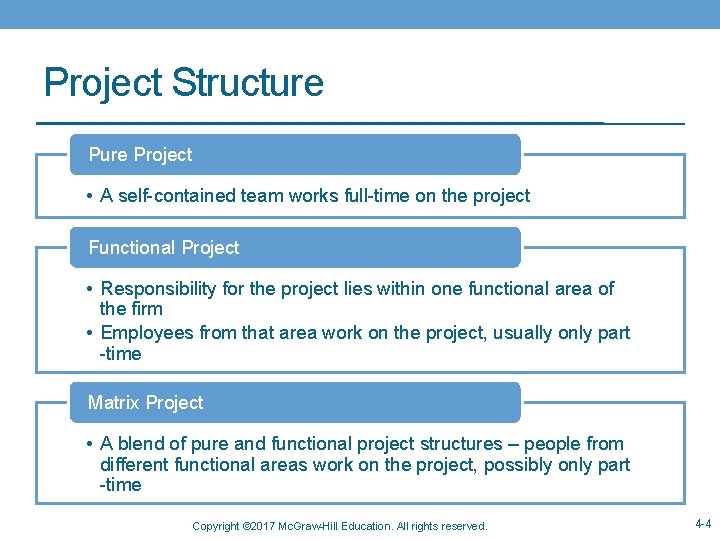 Project Structure

Pure Project

• A self-contained team works full-time on the project

Functional Project

• Responsibility for the project lies within one functional area of the firm
• Employees from that area work on the project, usually only part -time

Matrix Project

• A blend of pure and functional project structures – people from different functional areas work on the project, possibly only part -time

Copyright ©2017 McGraw-Hill Education. All rights reserved.

4-4